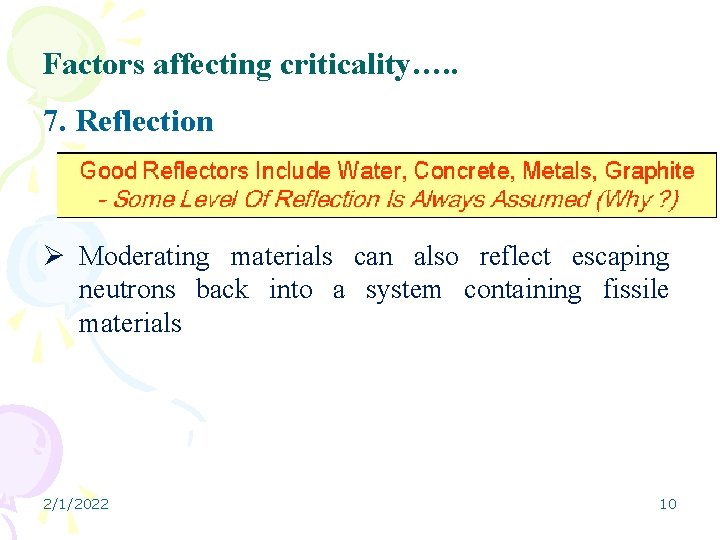 Factors affecting criticality…..

7. Reflection

Good Reflectors Include Water, Concrete, Metals, Graphite
- Some Level Of Reflection Is Always Assumed (Why ?)

➢ Moderating materials can also reflect escaping neutrons back into a system containing fissile materials

2/1/2022

10